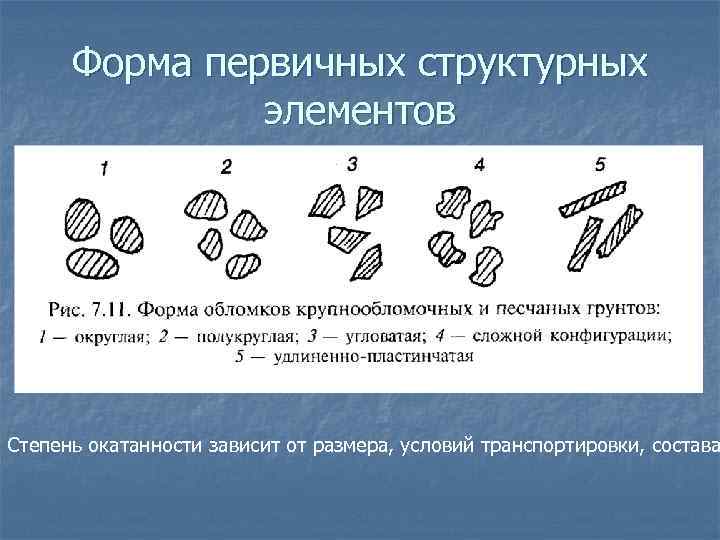 Форма первичных структурных элементов

1 2 3 4 5

Рис. 7.11. Форма обломков крупнообломочных и песчаных грунтов: 1 — округлая; 2 — полукруглая; 3 — угловатая; 4 — сложной конфигурации; 5 — удлиненно-пластинчатая

Степень окатанности зависит от размера, условий транспортировки, состава